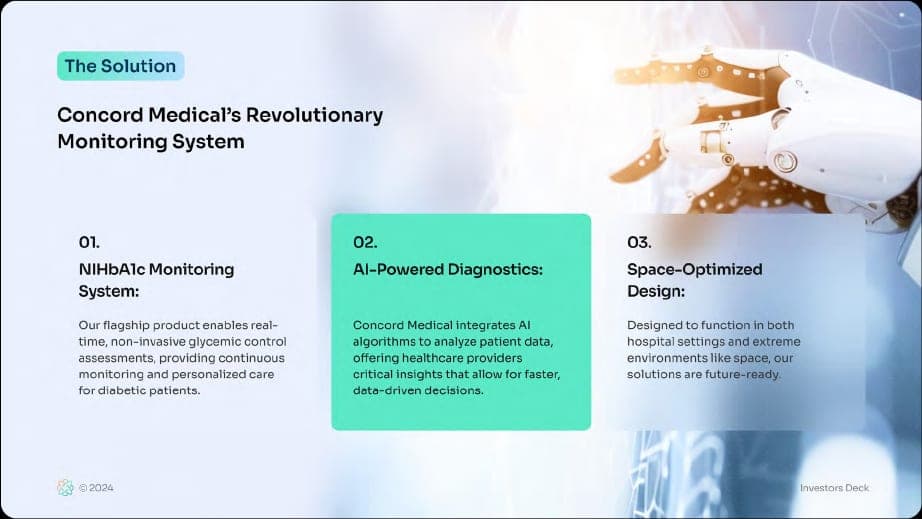 The Solution

Concord Medical's Revolutionary Monitoring System

01.

NIHbA1c Monitoring System:

Our flagship product enables real-time, non-invasive glycemic control assessments, providing continuous monitoring and personalized care for diabetic patients.

02.

AI-Powered Diagnostics:

Concord Medical integrates AI algorithms to analyze patient data, offering healthcare providers critical insights that allow for faster, data-driven decisions.

03.

Space-Optimized Design:

Designed to function in both hospital settings and extreme environments like space, our solutions are future-ready.

© 2024

Investors Deck